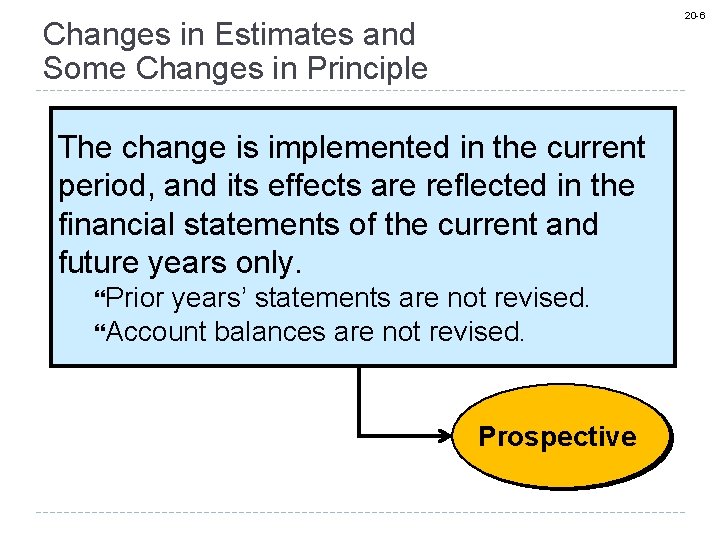 20-6

Changes in Estimates and Some Changes in Principle

The change is implemented in the current period, and its effects are reflected in the financial statements of the current and future years only.

“Prior years’ statements are not revised.

“Account balances are not revised.

Prospective